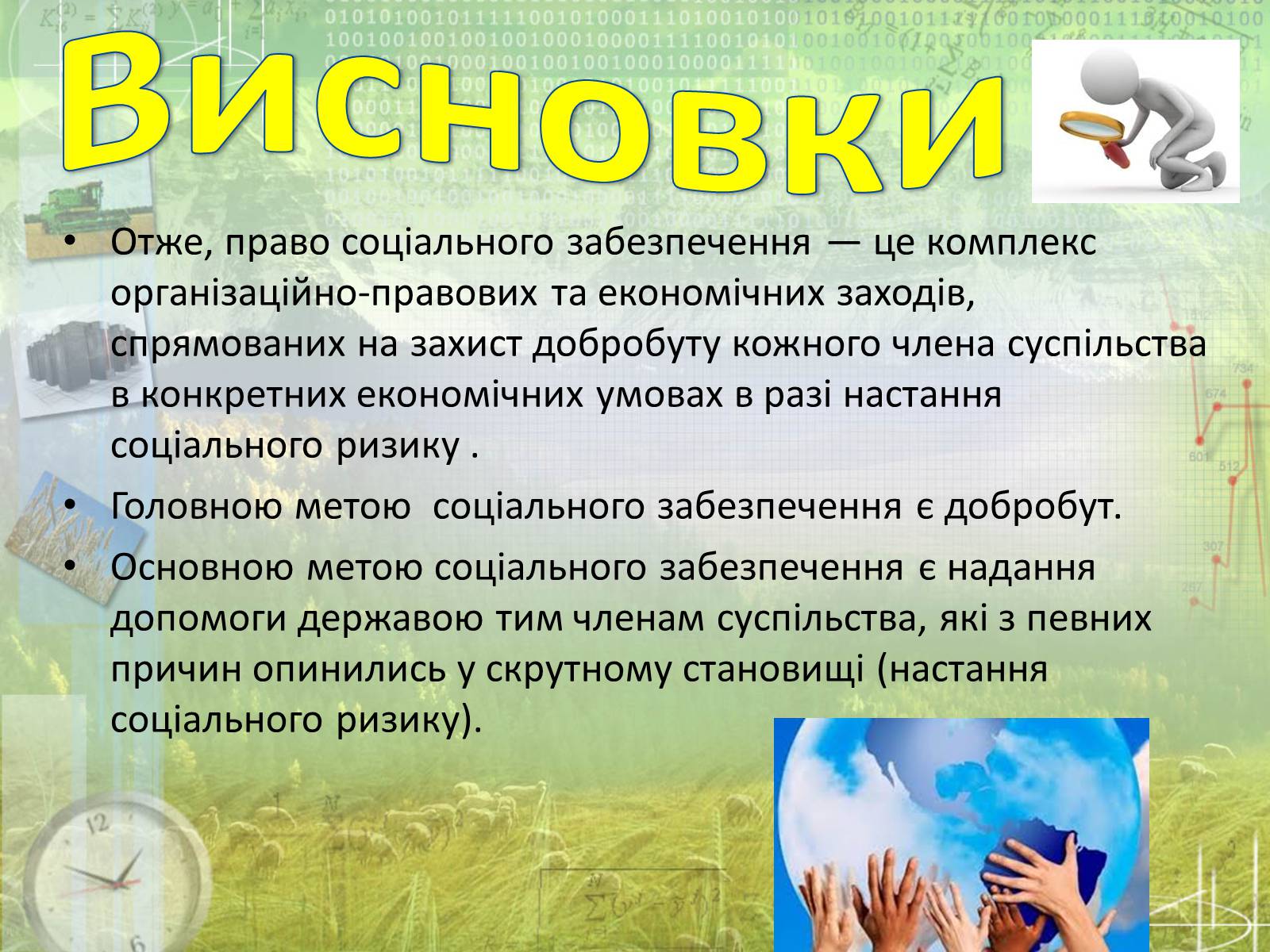 Висновки

• Отже, право соціального забезпечення — це комплекс організаційно-правових та економічних заходів, спрямованих на захист добробуту кожного члена суспільства в конкретних економічних умовах в разі настання соціального ризику .

• Головною метою соціального забезпечення є добробут.

• Основною метою соціального забезпечення є надання допомоги державою тим членам суспільства, які з певних причин опинились у скрутному становищі (настання соціального ризику).